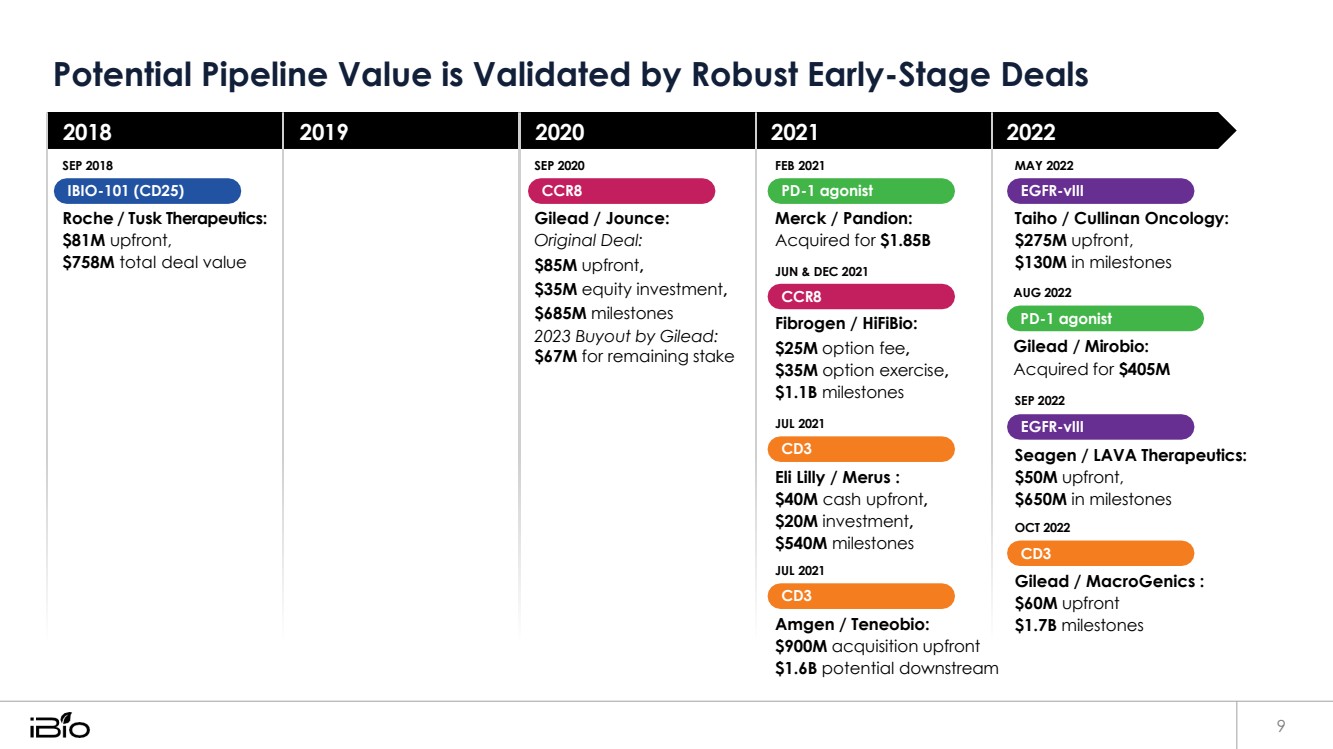 Potential Pipeline Value is Validated by Robust Early-Stage Deals

2018

SEP 2018

IBIO-101 (CD25)

Roche / Tusk Therapeutics:
$81M upfront,
$758M total deal value

2019

2020

SEP 2020

CCR8

Gilead / Jounce:
Original Deal:
$85M upfront,
$35M equity investment,
$685M milestones
2023 Buyout by Gilead:
$67M for remaining stake

2021

FEB 2021

PD-1 agonist

Merck / Pandion:
Acquired for $1.85B

JUN & DEC 2021

CCR8

Fibrogen / HiFiBio:
$25M option fee,
$35M option exercise,
$1.1B milestones

JUL 2021

CD3

Eli Lilly / Merus :
$40M cash upfront,
$20M investment,
$540M milestones

JUL 2021

CD3

Amgen / Teneobio:
$900M acquisition upfront
$1.6B potential downstream

2022

MAY 2022

EGFR-vIII

Taiho / Cullinan Oncology:
$275M upfront,
$130M in milestones

AUG 2022

PD-1 agonist

Gilead / Mirobio:
Acquired for $405M

SEP 2022

EGFR-vIII

Seagen / LAVA Therapeutics:
$50M upfront,
$650M in milestones

OCT 2022

CD3

Gilead / MacroGenics :
$60M upfront
$1.7B milestones

iBio

9